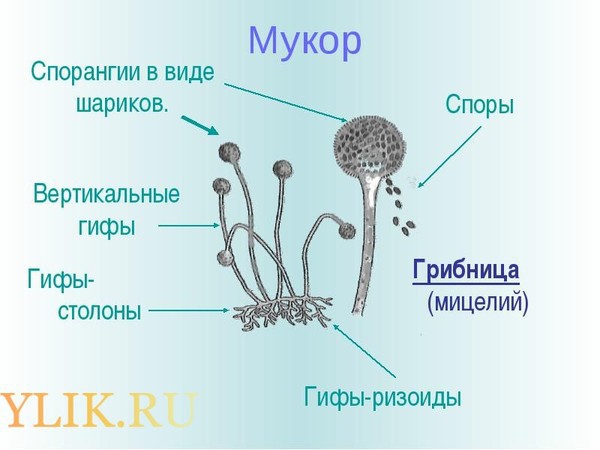 Мукор

Спорангии в виде шариков.

Споры

Вертикальные гифы

Гифы-столоны

Грибница
(мицелий)

Гифы-ризоиды

YLIK.RU